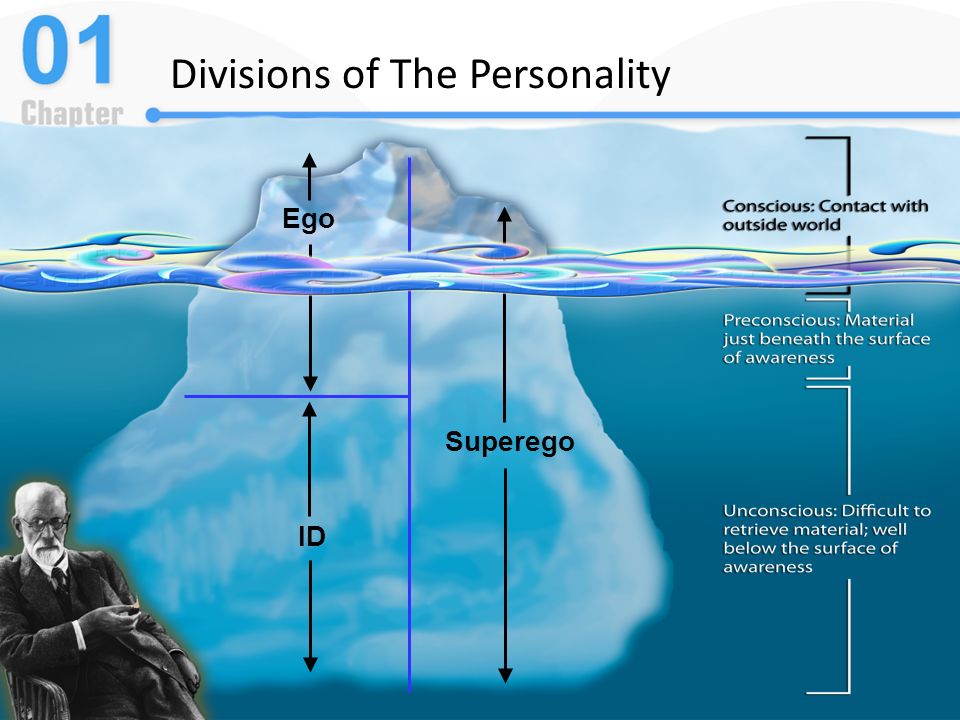 01
Chapter

Divisions of The Personality

Ego

Superego

ID

Conscious: Contact with outside world

Preconscious: Material just beneath the surface of awareness

Unconscious: Difficult to retrieve material; well below the surface of awareness